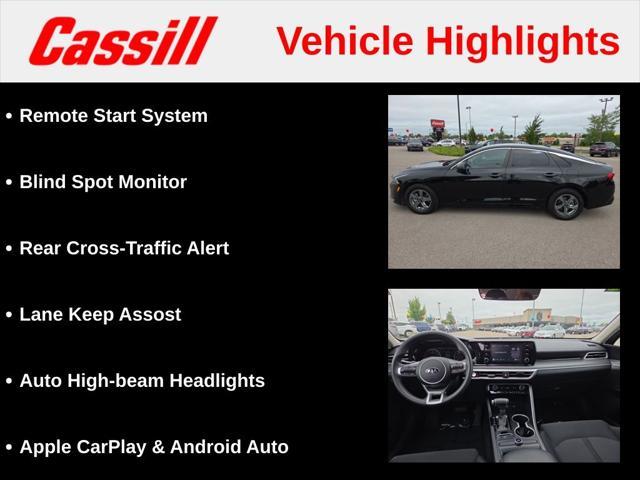 Cassill Vehicle Highlights

• Remote Start System

• Blind Spot Monitor

• Rear Cross-Traffic Alert

• Lane Keep Assost

• Auto High-beam Headlights

• Apple CarPlay & Android Auto